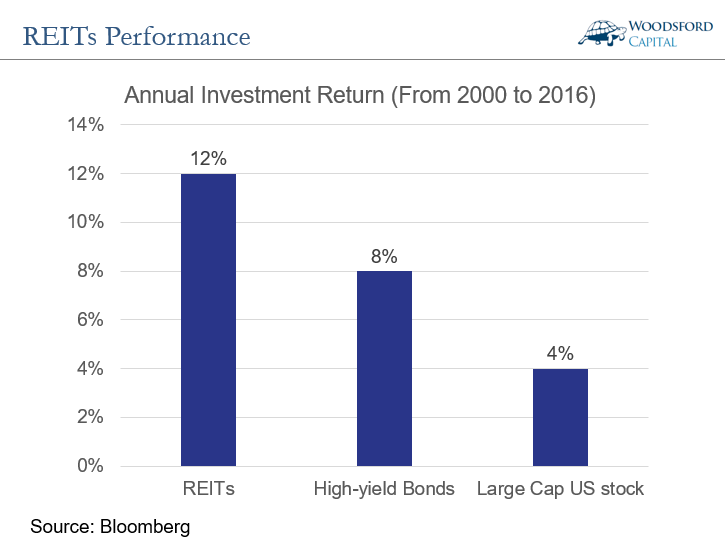 REITs Performance

WOODSFORD CAPITAL

Annual Investment Return (From 2000 to 2016)

14%
12%
10%
8%
6%
4%
2%
0%

12%
8%
4%

REITs
High-yield Bonds
Large Cap US stock

Source: Bloomberg